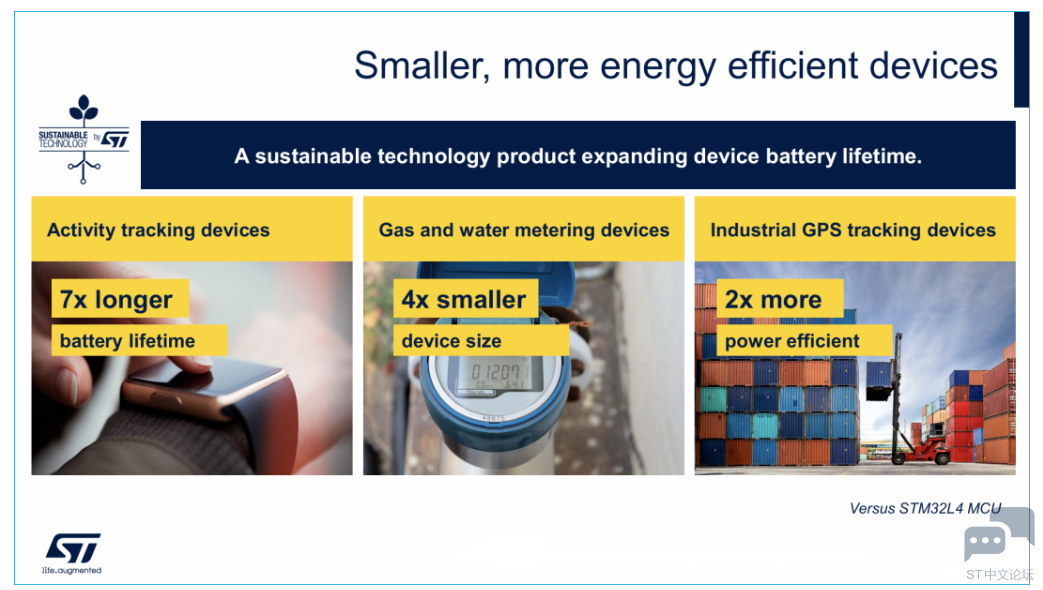 Smaller, more energy efficient devices

SUSTAINABLE TECHNOLOGY by ST

A sustainable technology product expanding device battery lifetime.

Activity tracking devices

7x longer

battery lifetime

Gas and water metering devices

4x smaller

device size

012071

Industrial GPS tracking devices

2x more

power efficient

Versus STM32L4 MCU

ST

life.augmented

ST中文论坛